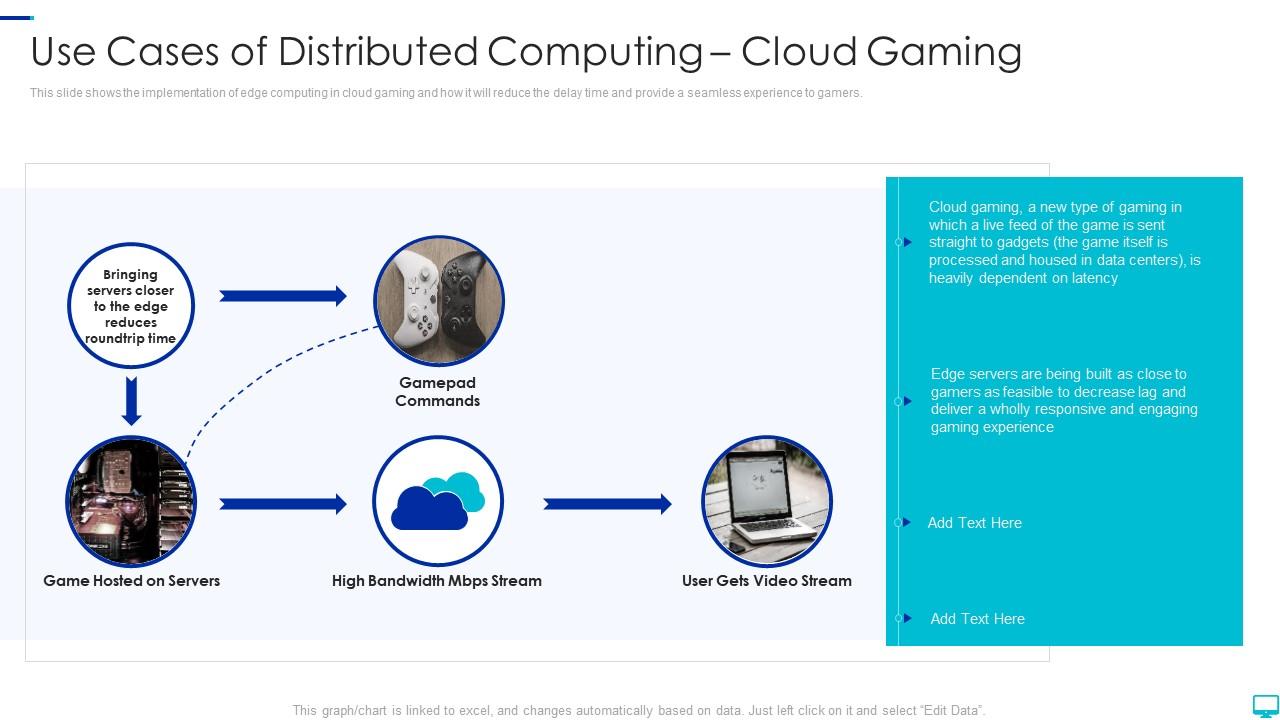 Use Cases of Distributed Computing – Cloud Gaming

This slide shows the implementation of edge computing in cloud gaming and how it will reduce the delay time and provide a seamless experience to gamers.

Bringing servers closer to the edge reduces roundtrip time

Gamepad Commands

Game Hosted on Servers

High Bandwidth Mbps Stream

User Gets Video Stream

Cloud gaming, a new type of gaming in which a live feed of the game is sent straight to gadgets (the game itself is processed and housed in data centers), is heavily dependent on latency

Edge servers are being built as close to gamers as feasible to decrease lag and deliver a wholly responsive and engaging gaming experience

Add Text Here

Add Text Here

This graph/chart is linked to excel, and changes automatically based on data. Just left click on it and select "Edit Data".